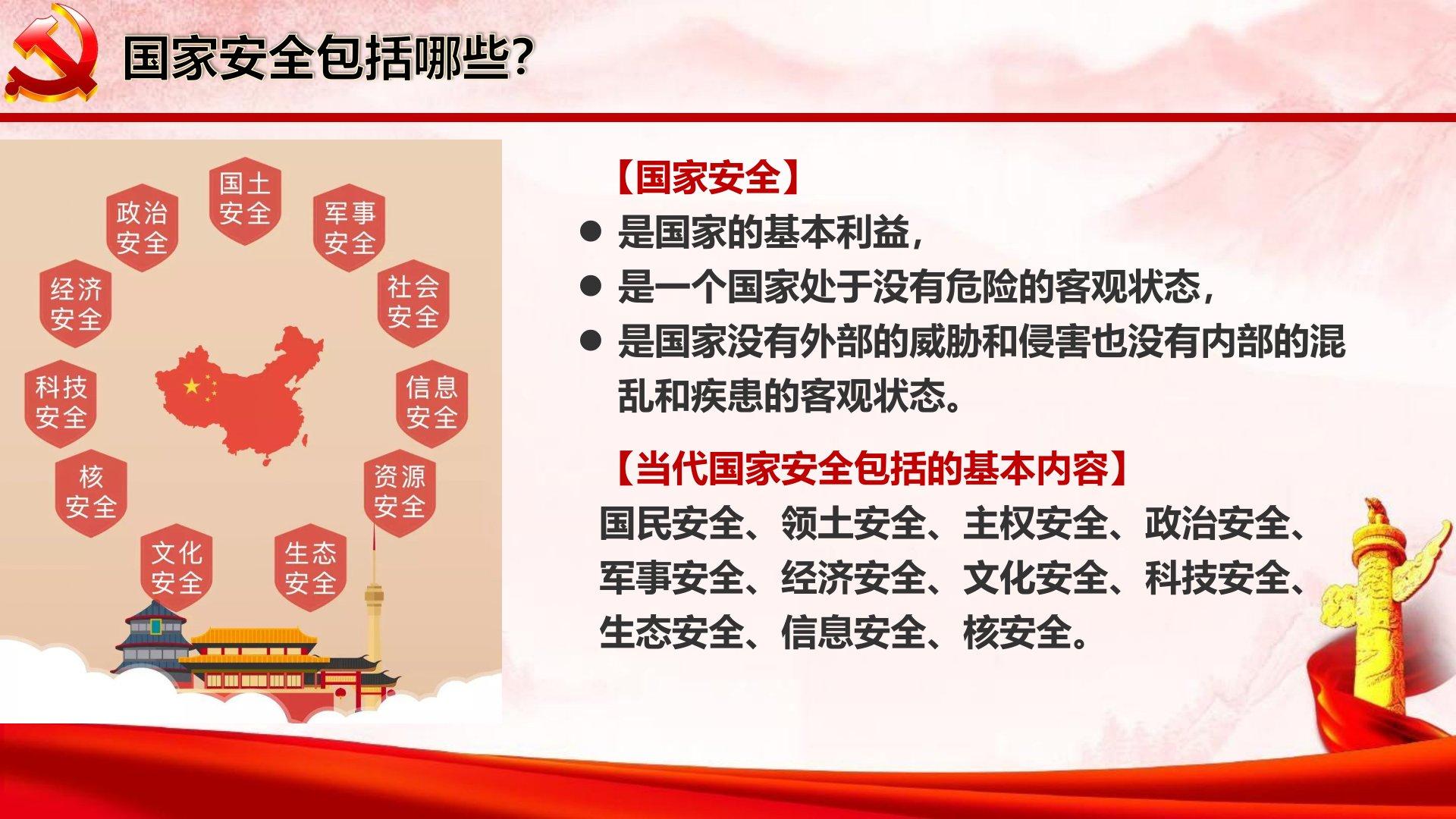 国家安全包括哪些?

国土安全

军事安全

社会安全

信息安全

资源安全

生态安全

文化安全

核安全

科技安全

经济安全

政治安全

【国家安全】
● 是国家的基本利益,
● 是一个国家处于没有危险的客观状态,
● 是国家没有外部的威胁和侵害也没有内部的混乱和疾患的客观状态。

【当代国家安全包括的基本内容】
国民安全、领土安全、主权安全、政治安全、军事安全、经济安全、文化安全、科技安全、生态安全、信息安全、核安全。